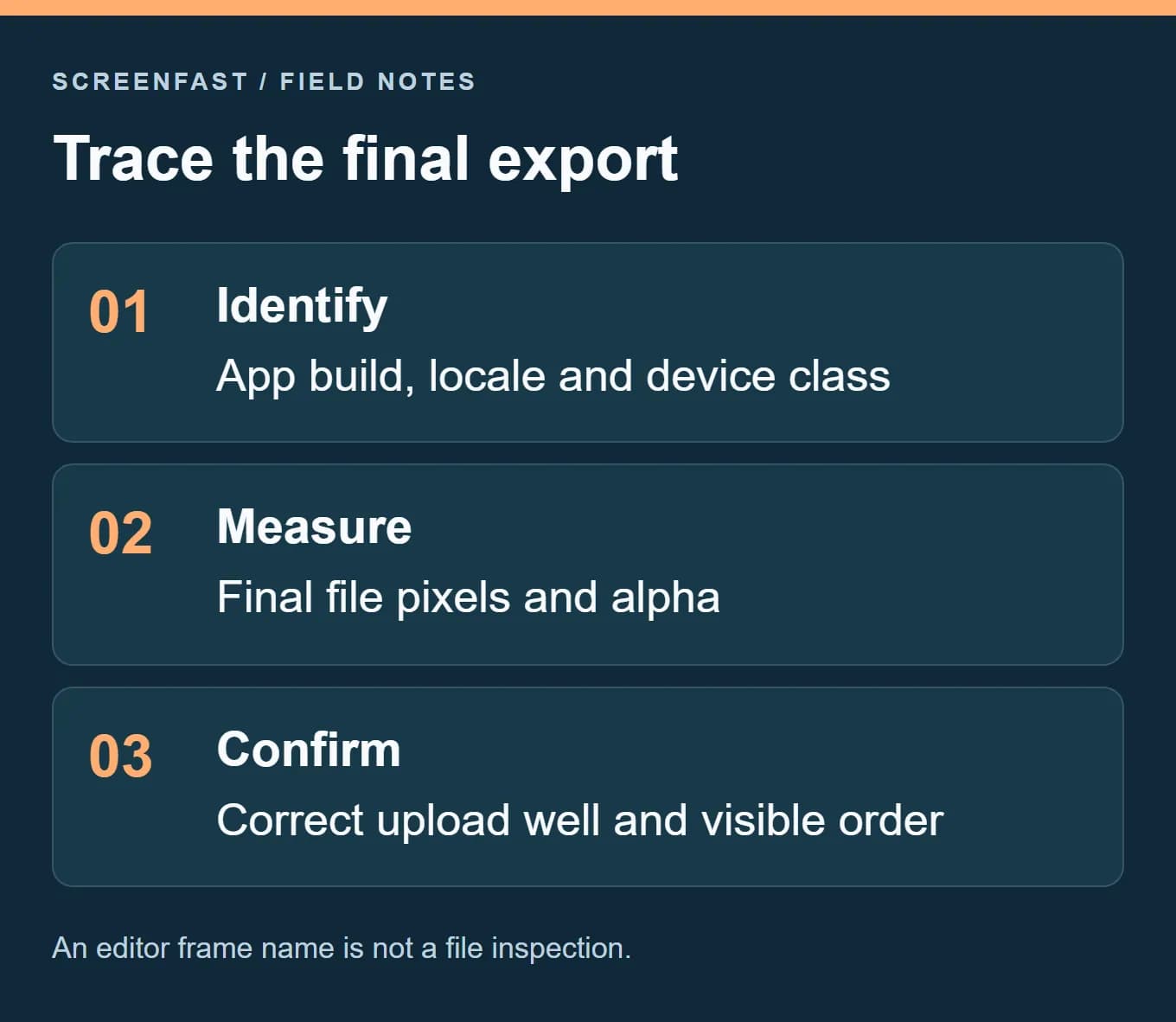 SCREENFAST / FIELD NOTES

Trace the final export

01 Identify
App build, locale and device class

02 Measure
Final file pixels and alpha

03 Confirm
Correct upload well and visible order

An editor frame name is not a file inspection.